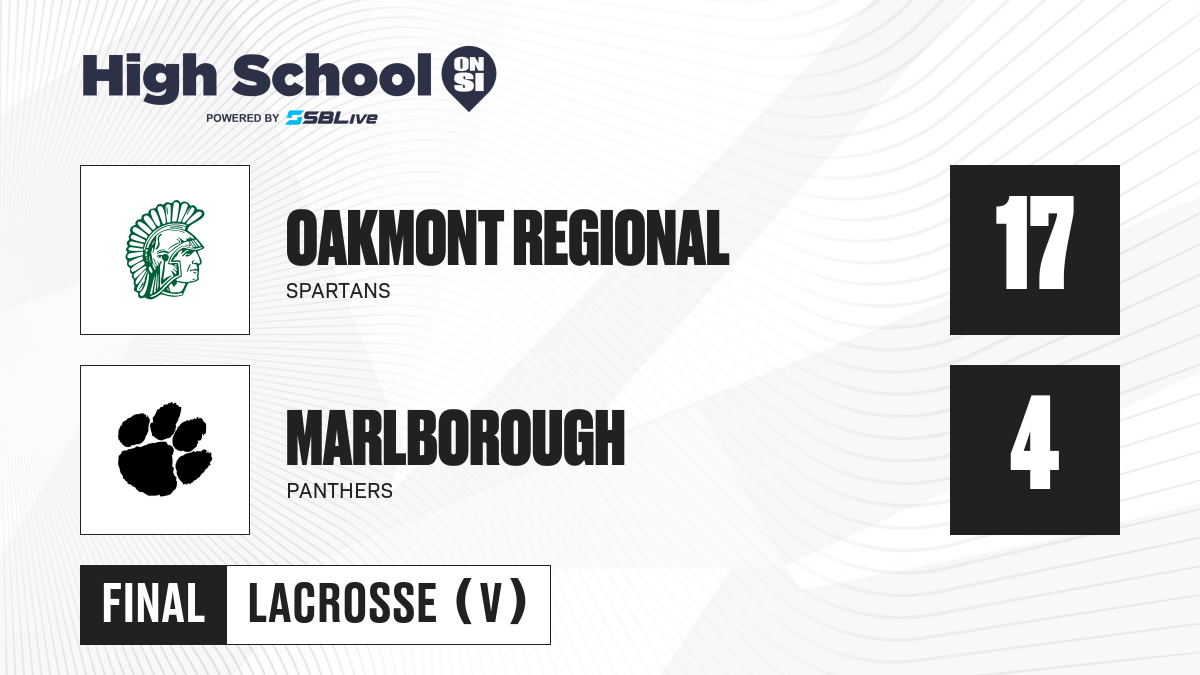 High School ON SI
POWERED BY SBLive

OAKMONT REGIONAL
SPARTANS
17

MARLBOROUGH
PANTHERS
4

FINAL LACROSSE (V)